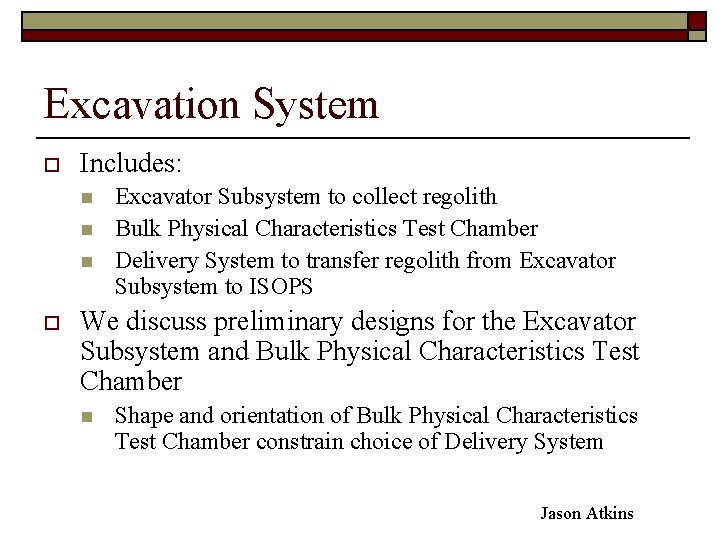 Excavation System

Includes:

Excavator Subsystem to collect regolith

Bulk Physical Characteristics Test Chamber

Delivery System to transfer regolith from Excavator Subsystem to ISOPS

We discuss preliminary designs for the Excavator Subsystem and Bulk Physical Characteristics Test Chamber

Shape and orientation of Bulk Physical Characteristics Test Chamber constrain choice of Delivery System

Jason Atkins